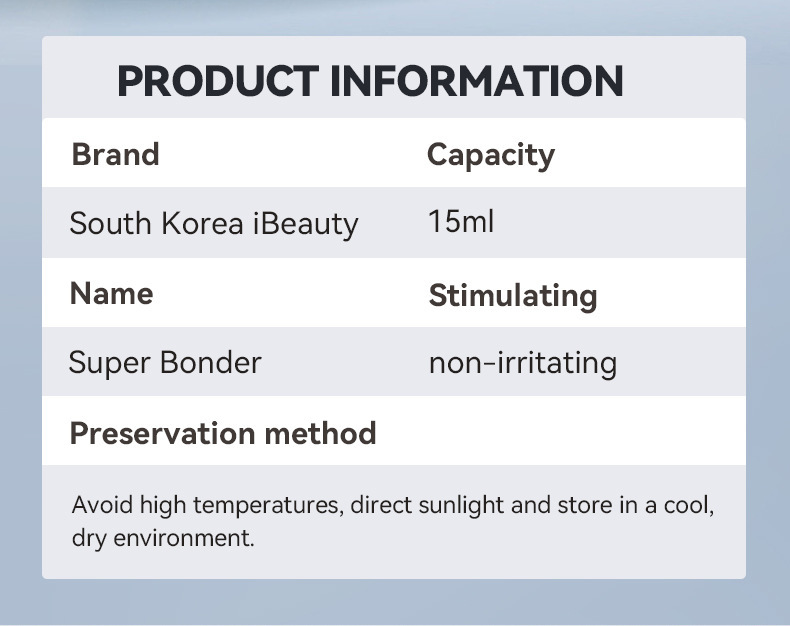 PRODUCT INFORMATION

| Brand | Capacity |
|---|---|
| South Korea iBeauty | 15ml |
| Name | Stimulating |
| Super Bonder | non-irritating |

Preservation method

Avoid high temperatures, direct sunlight and store in a cool, dry environment.